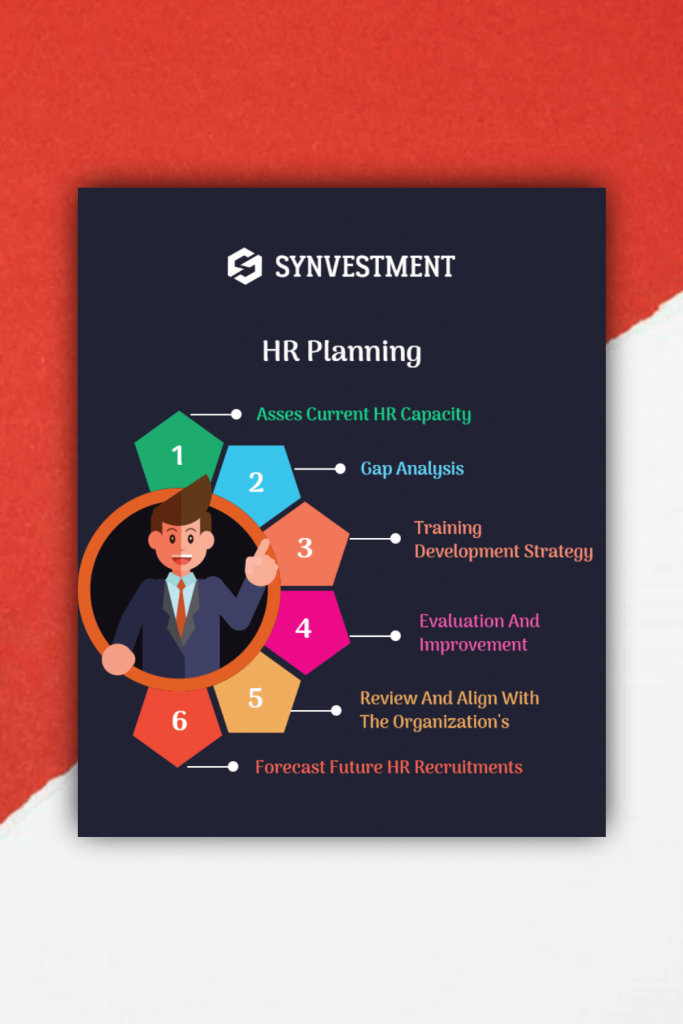 SYNVESTMENT

HR Planning

1
Asses Current HR Capacity

2
Gap Analysis

3
Training Development Strategy

4
Evaluation And Improvement

5
Review And Align With The Organization's

6
Forecast Future HR Recruitments